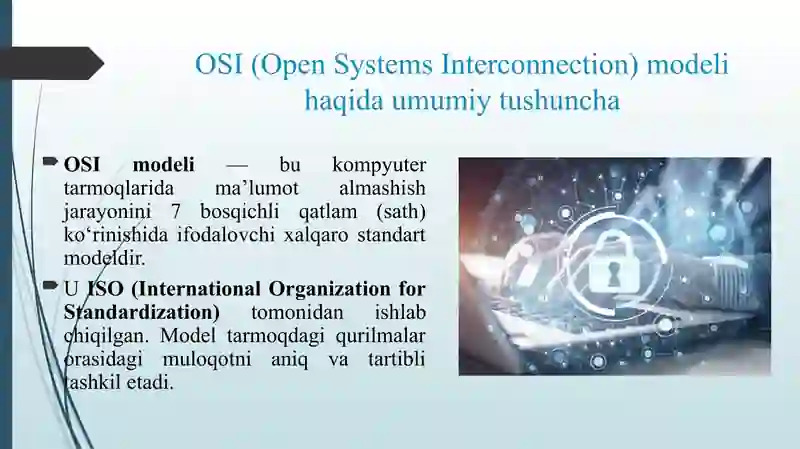 OSI (Open Systems Interconnection) modeli haqida umumiy tushuncha

OSI modeli — bu kompyuter tarmoqlarida ma’lumot almashish jarayonini 7 bosqichli qatlam (sath) ko‘rinishida ifodalovchi xalqaro standart modeldir.

U ISO (International Organization for Standardization) tomonidan ishlab chiqilgan. Model tarmoqdagi qurilmalar orasidagi muloqotni aniq va tartibli tashkil etadi.